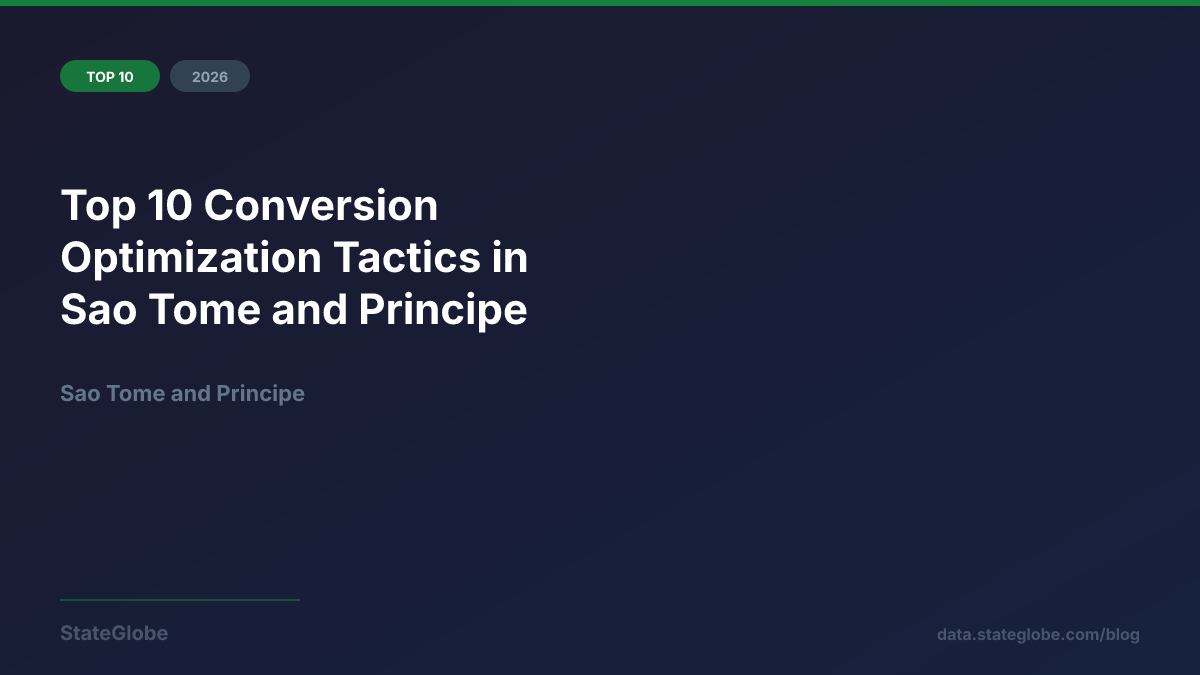 TOP 10

2026

Top 10 Conversion Optimization Tactics in Sao Tome and Principe

Sao Tome and Principe

StateGlobe

data.stateglobe.com/blog